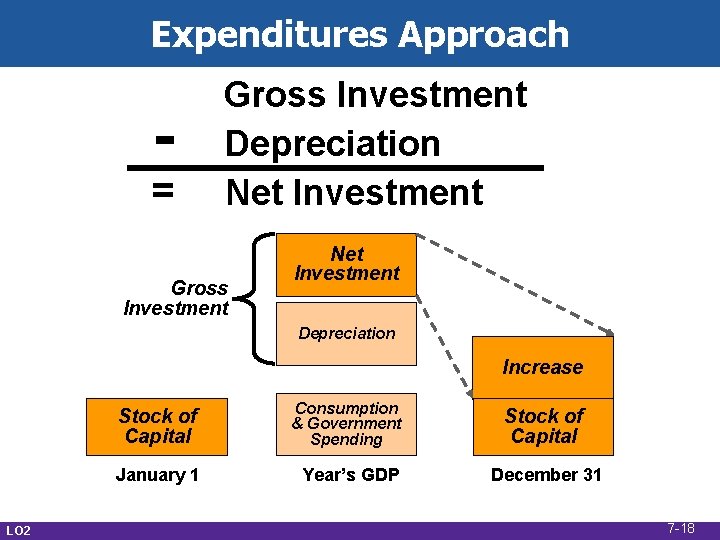 Expenditures Approach

Gross Investment
- Depreciation
= Net Investment

Gross Investment

Net Investment

Depreciation

Increase

Stock of Capital

Consumption & Government Spending

Stock of Capital

January 1

Year's GDP

December 31

LO2

7-18